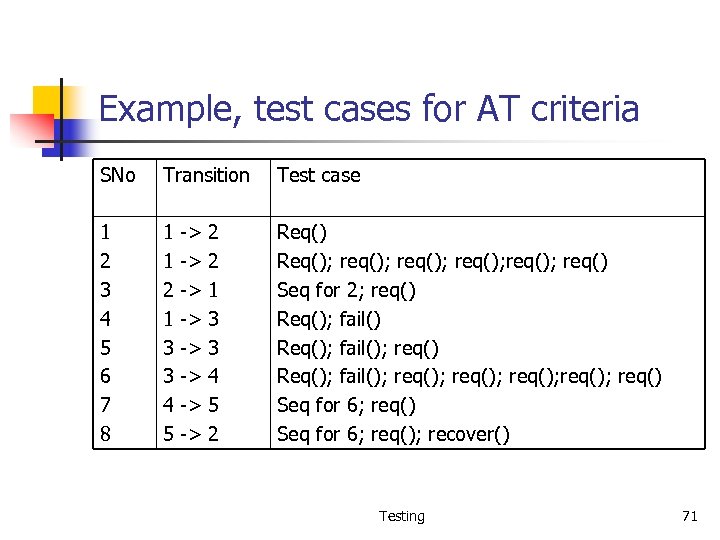 Example, test cases for AT criteria

| SNo | Transition | Test case |
|---|---|---|
| 1 | 1 -> 2 | Req() |
| 2 | 1 -> 2 | Req(); req(); req(); req();req(); req() |
| 3 | 2 -> 1 | Seq for 2; req() |
| 4 | 1 -> 3 | Req(); fail() |
| 5 | 3 -> 3 | Req(); fail(); req() |
| 6 | 3 -> 4 | Req(); fail(); req(); req(); req();req(); req() |
| 7 | 4 -> 5 | Seq for 6; req() |
| 8 | 5 -> 2 | Seq for 6; req(); recover() |

Testing

71